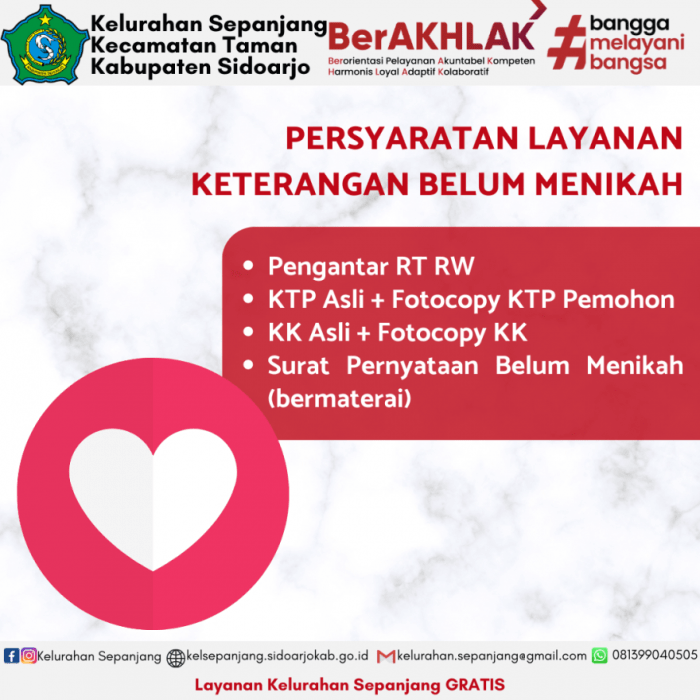 Kelurahan Sepanjang
Kecamatan Taman
Kabupaten Sidoarjo

BerAKHLAK
Berorientasi Pelayanan Akuntabel Kompeten Harmonis Loyal Adaptif Kolaboratif

#bangga melayani bangsa

PERSYARATAN LAYANAN
KETERANGAN BELUM MENIKAH

- Pengantar RT RW
- KTP Asli + Fotocopy KTP Pemohon
- KK Asli + Fotocopy KK
- Surat Pernyataan Belum Menikah (bermaterai)

Kelurahan Sepanjang kelsepanjang.sidoarjokab.go.id kelurahan.sepanjang@gmail.com 081399040505

Layanan Kelurahan Sepanjang GRATIS